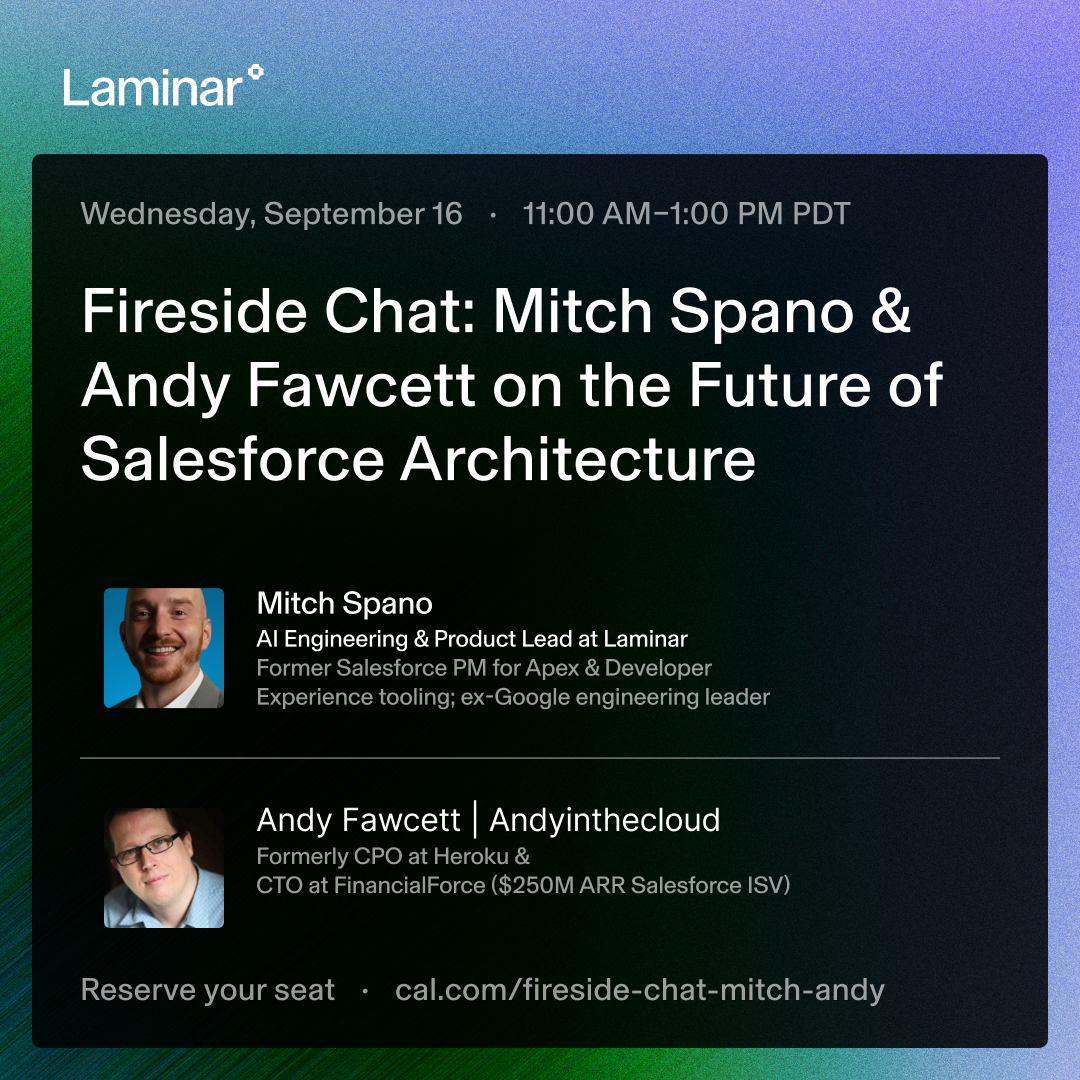 Laminar

Wednesday, September 16 · 11:00 AM–1:00 PM PDT

Fireside Chat: Mitch Spano & Andy Fawcett on the Future of Salesforce Architecture

Mitch Spano
AI Engineering & Product Lead at Laminar
Former Salesforce PM for Apex & Developer Experience tooling; ex-Google engineering leader

Andy Fawcett | Andyinthecloud
Formerly CPO at Heroku &
CTO at FinancialForce ($250M ARR Salesforce ISV)

Reserve your seat · cal.com/fireside-chat-mitch-andy